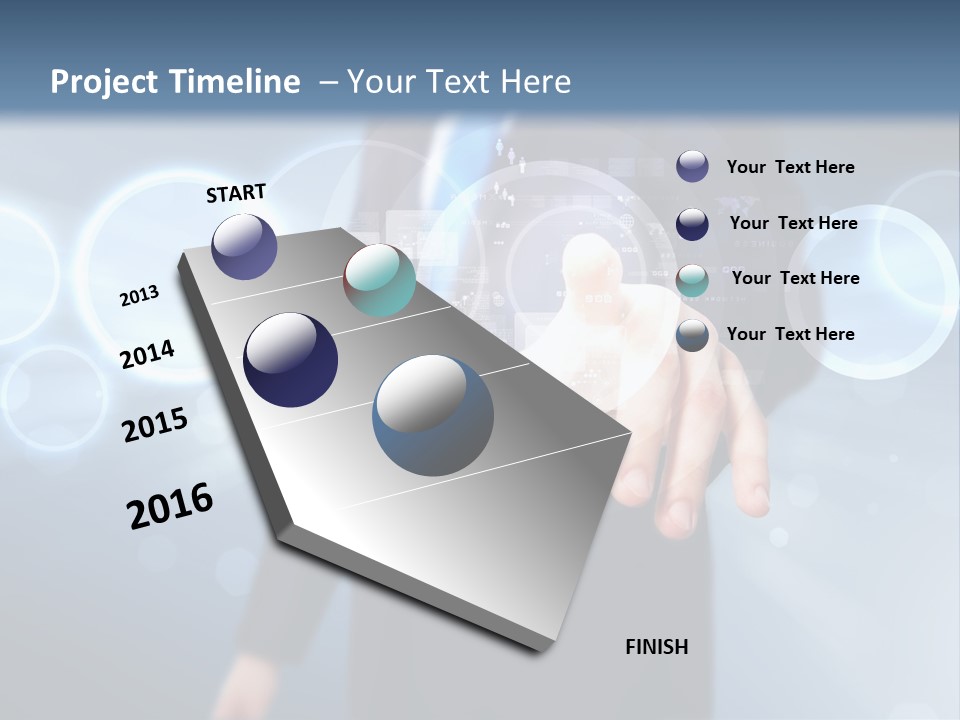 Project Timeline – Your Text Here

START

2013

2014

2015

2016

FINISH

Your Text Here

Your Text Here

Your Text Here

Your Text Here